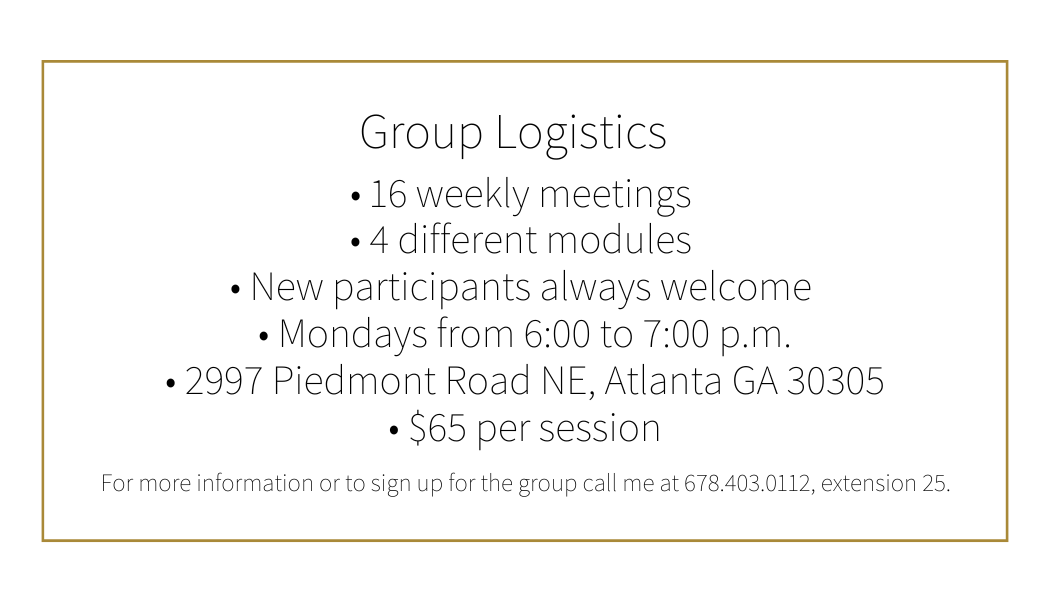 Group Logistics

• 16 weekly meetings
• 4 different modules
• New participants always welcome
• Mondays from 6:00 to 7:00 p.m.
• 2997 Piedmont Road NE, Atlanta GA 30305
• \$65 per session

For more information or to sign up for the group call me at 678.403.0112, extension 25.